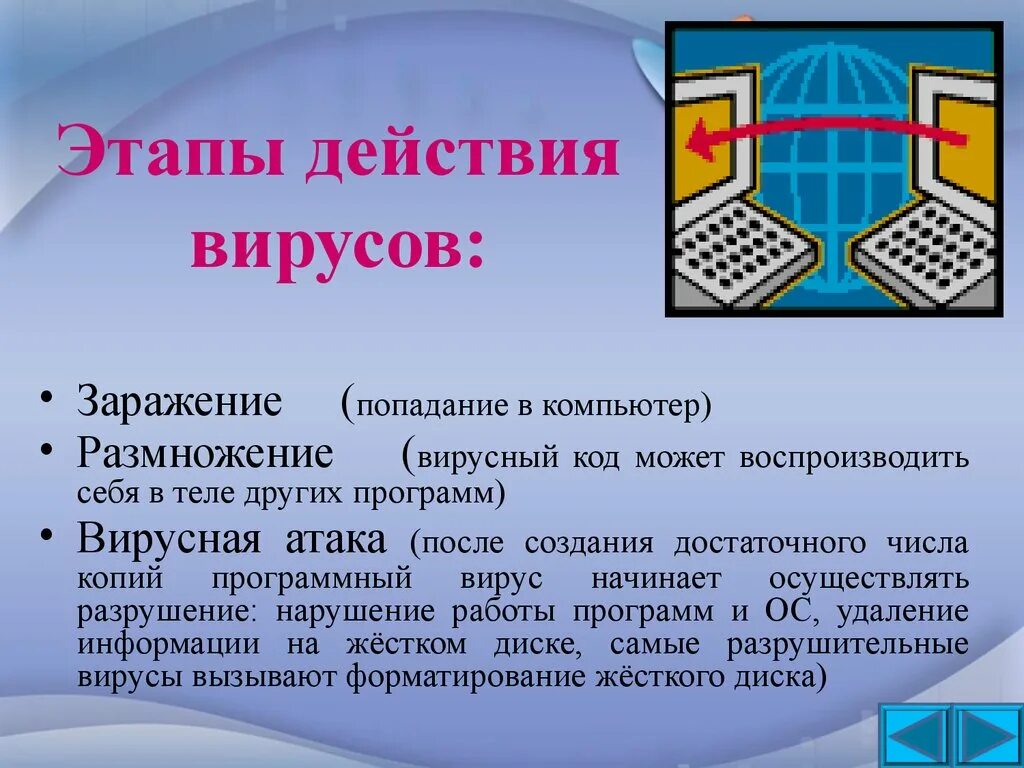 Этапы действия вирусов:

• Заражение (попадание в компьютер)
• Размножение (вирусный код может воспроизводить себя в теле других программ)
• Вирусная атака (после создания достаточного числа копий программный вирус начинает осуществлять разрушение: нарушение работы программ и ОС, удаление информации на жёстком диске, самые разрушительные вирусы вызывают форматирование жёсткого диска)